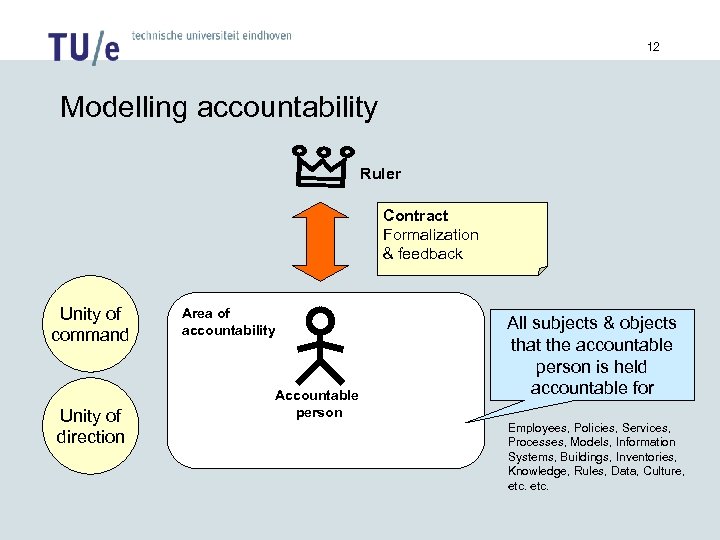 TU/e technische universiteit eindhoven

12

Modelling accountability

Ruler

Contract
Formalization
& feedback

Unity of command

Unity of direction

Area of accountability

Accountable person

All subjects & objects that the accountable person is held accountable for

Employees, Policies, Services, Processes, Models, Information Systems, Buildings, Inventories, Knowledge, Rules, Data, Culture, etc. etc.